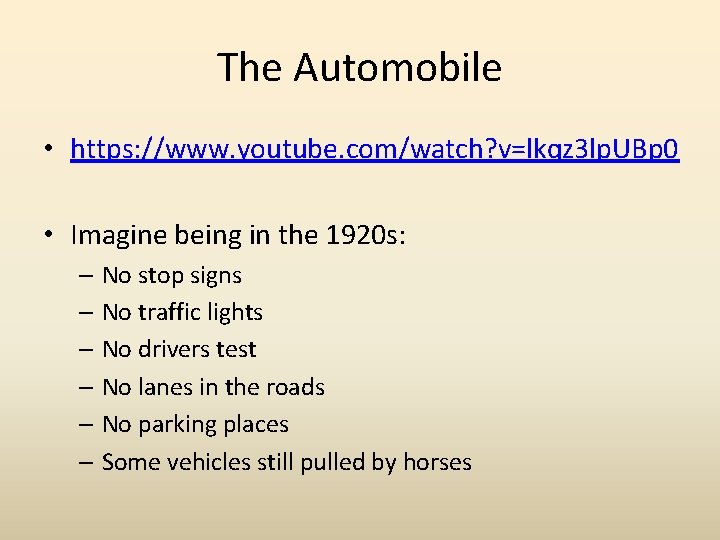 The Automobile

• https://www.youtube.com/watch?v=lkqz3lpUBp0

• Imagine being in the 1920s:
– No stop signs
– No traffic lights
– No drivers test
– No lanes in the roads
– No parking places
– Some vehicles still pulled by horses